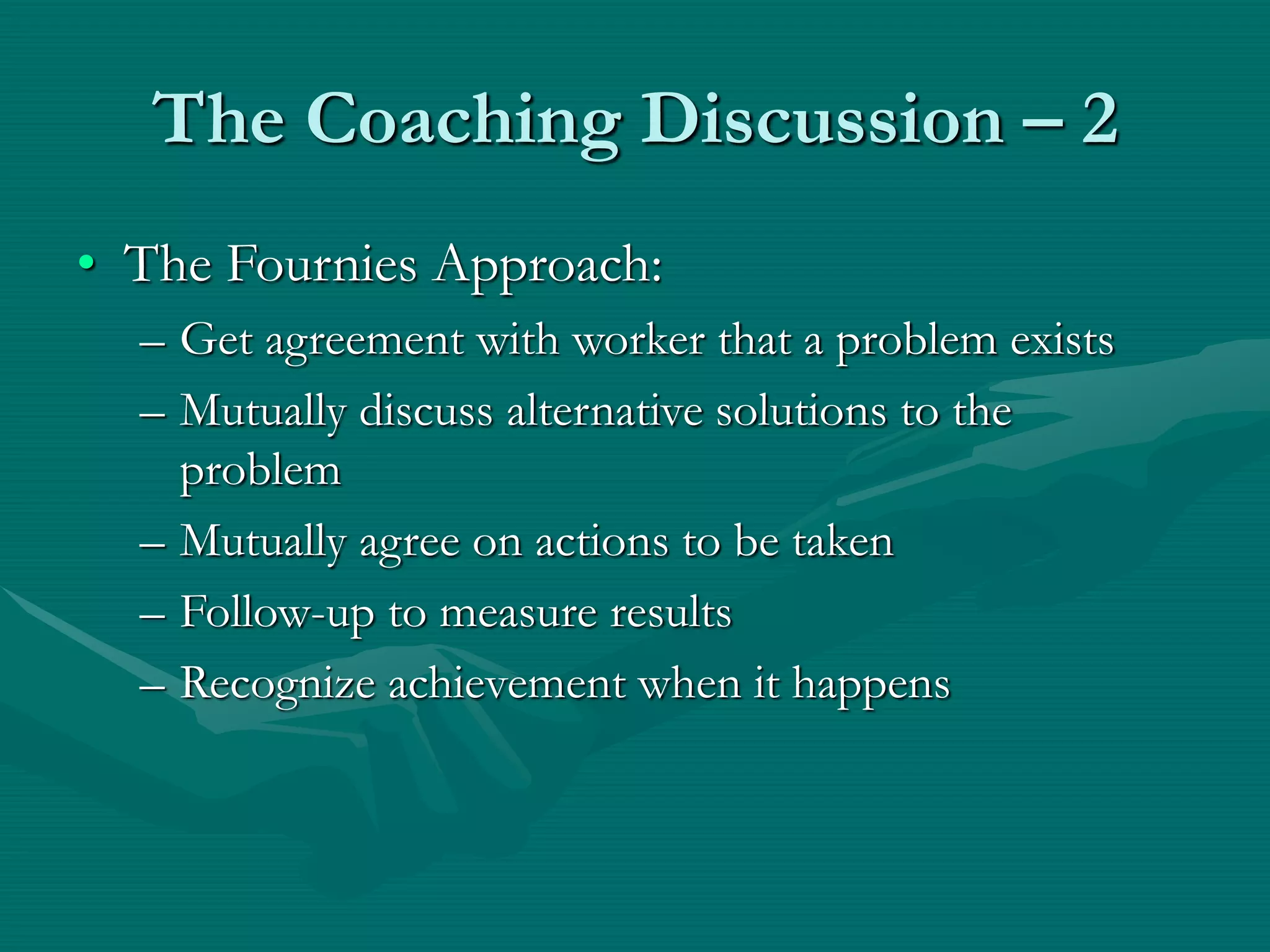 The Coaching Discussion – 2

• The Fournies Approach:
– Get agreement with worker that a problem exists
– Mutually discuss alternative solutions to the problem
– Mutually agree on actions to be taken
– Follow-up to measure results
– Recognize achievement when it happens